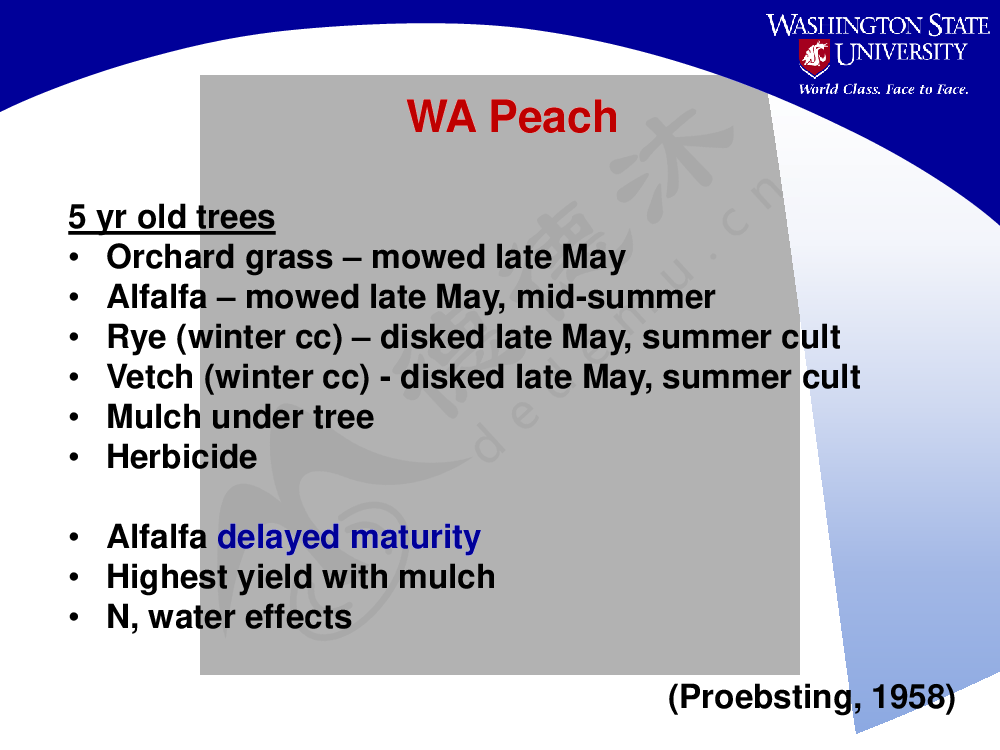 WASHINGTON STATE UNIVERSITY
World Class. Face to Face.

WA Peach

5 yr old trees
• Orchard grass – mowed late May
• Alfalfa – mowed late May, mid-summer
• Rye (winter cc) – disked late May, summer cult
• Vetch (winter cc) - disked late May, summer cult
• Mulch under tree
• Herbicide

• Alfalfa delayed maturity
• Highest yield with mulch
• N, water effects

(Proebsting, 1958)